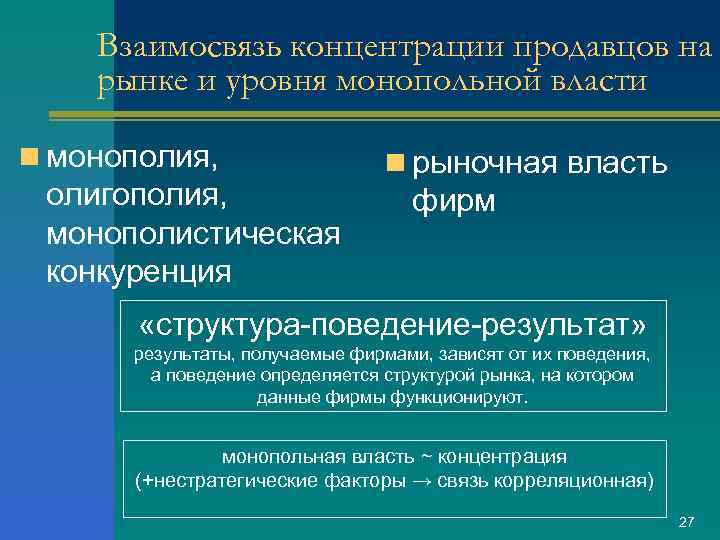 Взаимосвязь концентрации продавцов на рынке и уровня монопольной власти

монополия, олигополия, монополистическая конкуренция

рыночная власть фирм

«структура-поведение-результат»
результаты, получаемые фирмами, зависят от их поведения, а поведение определяется структурой рынка, на котором данные фирмы функционируют.

монопольная власть ~ концентрация
(+нестратегические факторы → связь корреляционная)

27